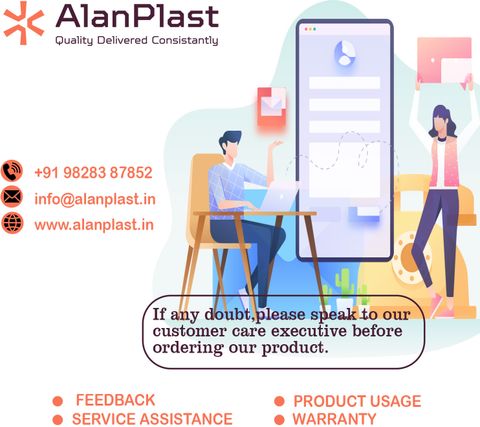 AlanPlast
Quality Delivered Consistantly

+91 98283 87852
info@alanplast.in
www.alanplast.in

If any doubt,please speak to our customer care executive before ordering our product.

FEEDBACK
SERVICE ASSISTANCE
PRODUCT USAGE
WARRANTY